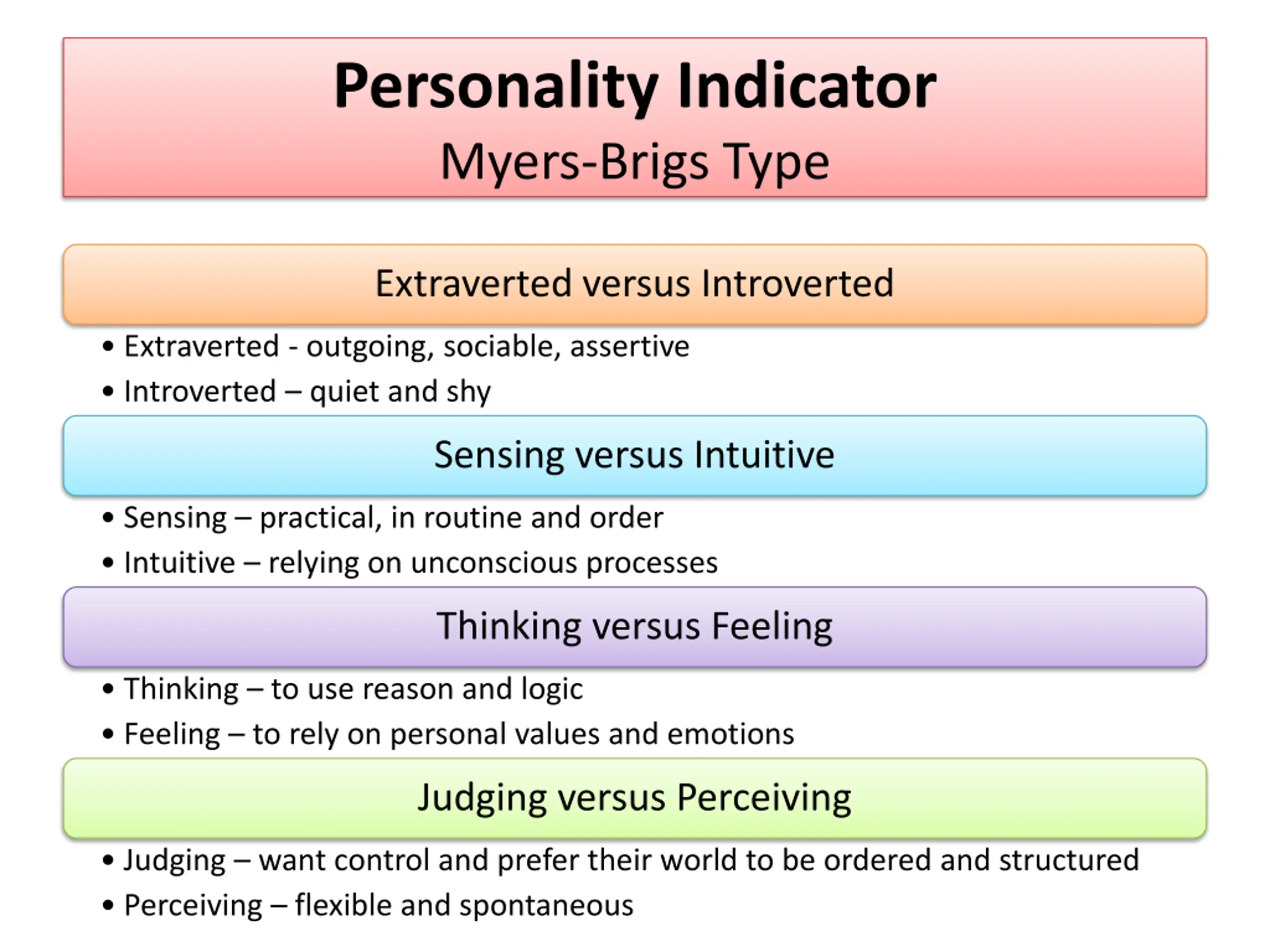 Personality Indicator
Myers-Brigs Type

Extraverted versus Introverted

• Extraverted - outgoing, sociable, assertive
• Introverted – quiet and shy

Sensing versus Intuitive

• Sensing – practical, in routine and order
• Intuitive – relying on unconscious processes

Thinking versus Feeling

• Thinking – to use reason and logic
• Feeling – to rely on personal values and emotions

Judging versus Perceiving

• Judging – want control and prefer their world to be ordered and structured
• Perceiving – flexible and spontaneous